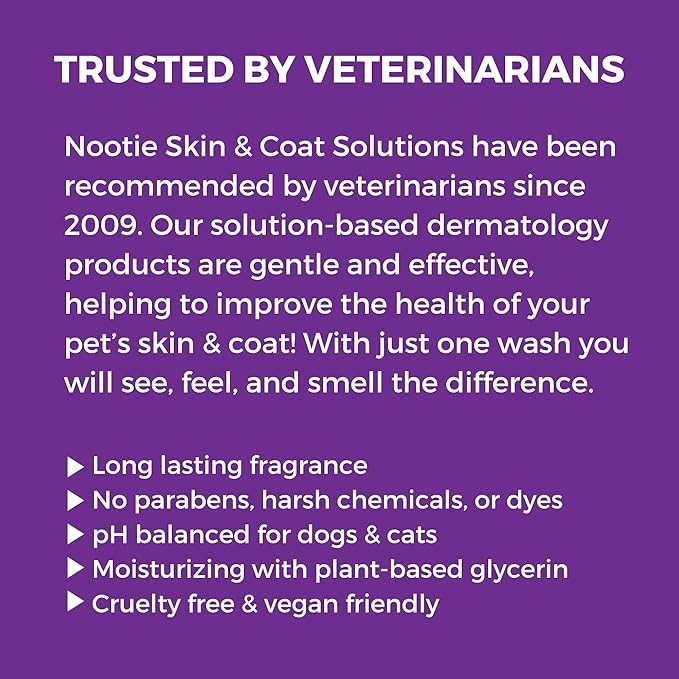 TRUSTED BY VETERINARIANS

Nootie Skin & Coat Solutions have been recommended by veterinarians since 2009. Our solution-based dermatology products are gentle and effective, helping to improve the health of your pet's skin & coat! With just one wash you will see, feel, and smell the difference.

▶ Long lasting fragrance
▶ No parabens, harsh chemicals, or dyes
▶ pH balanced for dogs & cats
▶ Moisturizing with plant-based glycerin
▶ Cruelty free & vegan friendly